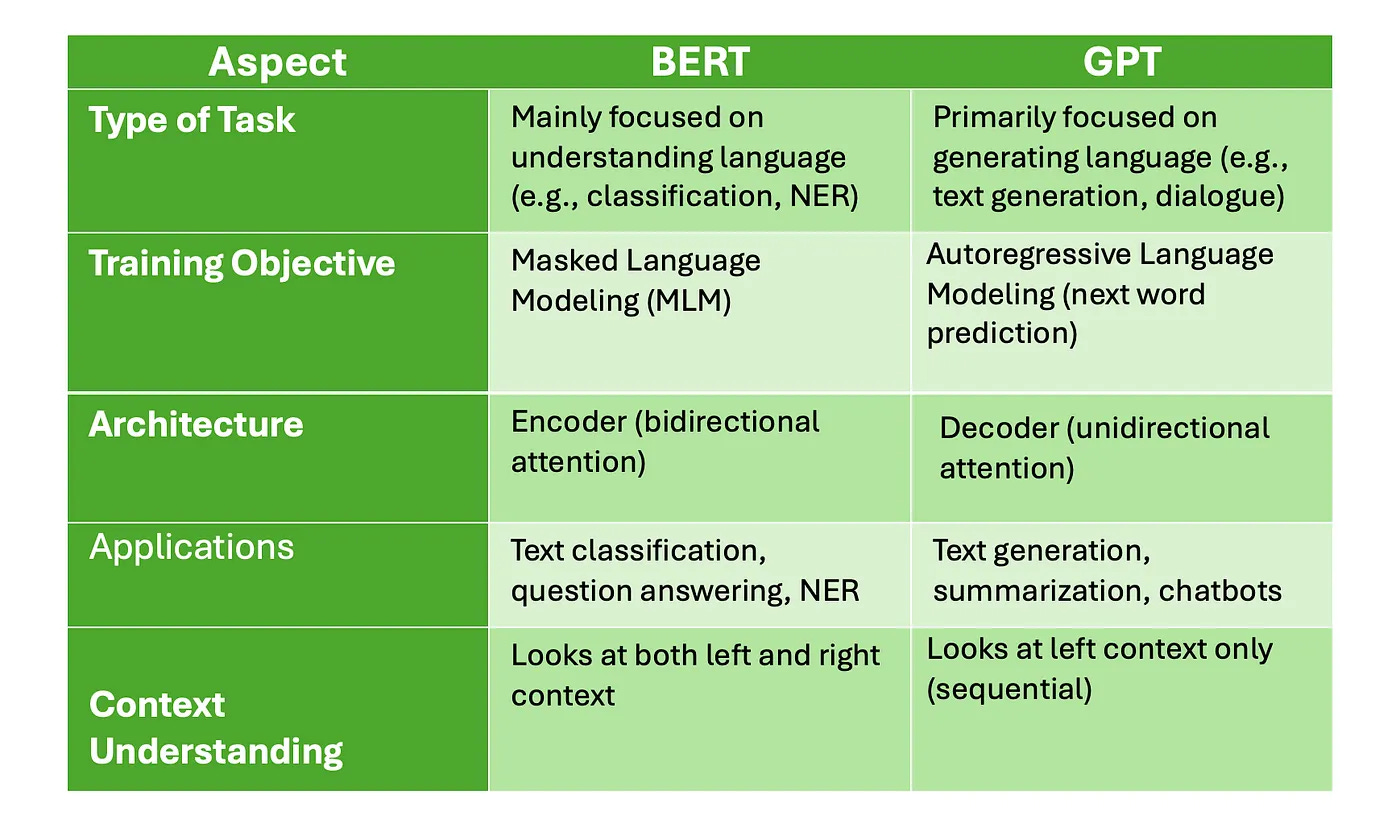 | Aspect | BERT | GPT |
|---|---|---|
| Type of Task | Mainly focused on understanding language (e.g., classification, NER) | Primarily focused on generating language (e.g., text generation, dialogue) |
| Training Objective | Masked Language Modeling (MLM) | Autoregressive Language Modeling (next word prediction) |
| Architecture | Encoder (bidirectional attention) | Decoder (unidirectional attention) |
| Applications | Text classification, question answering, NER | Text generation, summarization, chatbots |
| Context Understanding | Looks at both left and right context | Looks at left context only (sequential) |